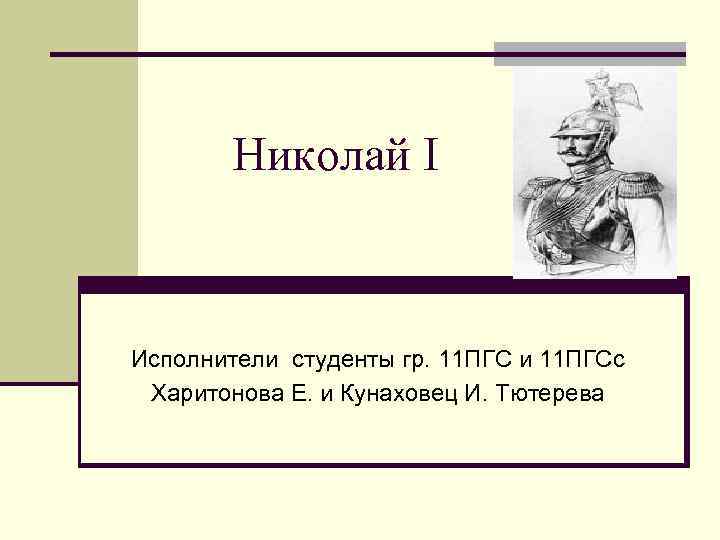 Николай I

Исполнители студенты гр. 11ПГС и 11ПГСс
Харитонова Е. и Кунаховец И. Тютерева